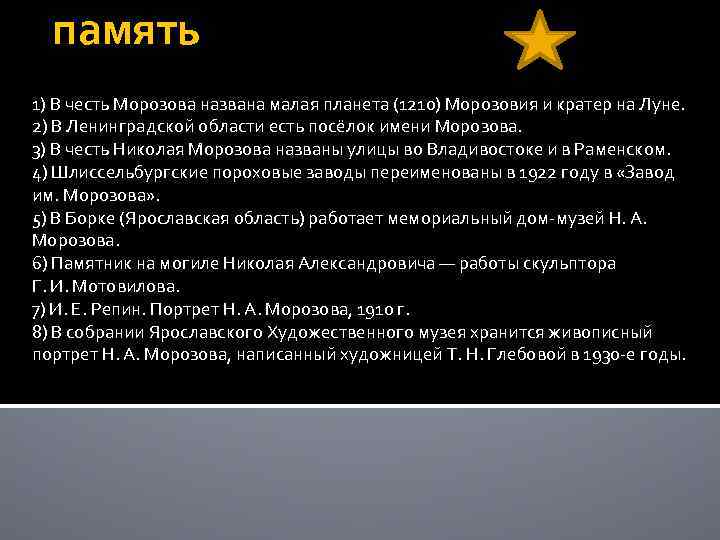 память

1) В честь Морозова названа малая планета (1210) Морозовия и кратер на Луне.
2) В Ленинградской области есть посёлок имени Морозова.
3) В честь Николая Морозова названы улицы во Владивостоке и в Раменском.
4) Шлиссельбургские пороховые заводы переименованы в 1922 году в «Завод им. Морозова».
5) В Борке (Ярославская область) работает мемориальный дом-музей Н. А. Морозова.
6) Памятник на могиле Николая Александровича — работы скульптора Г. И. Мотовилова.
7) И. Е. Репин. Портрет Н. А. Морозова, 1910 г.
8) В собрании Ярославского Художественного музея хранится живописный портрет Н. А. Морозова, написанный художницей Т. Н. Глебовой в 1930-е годы.